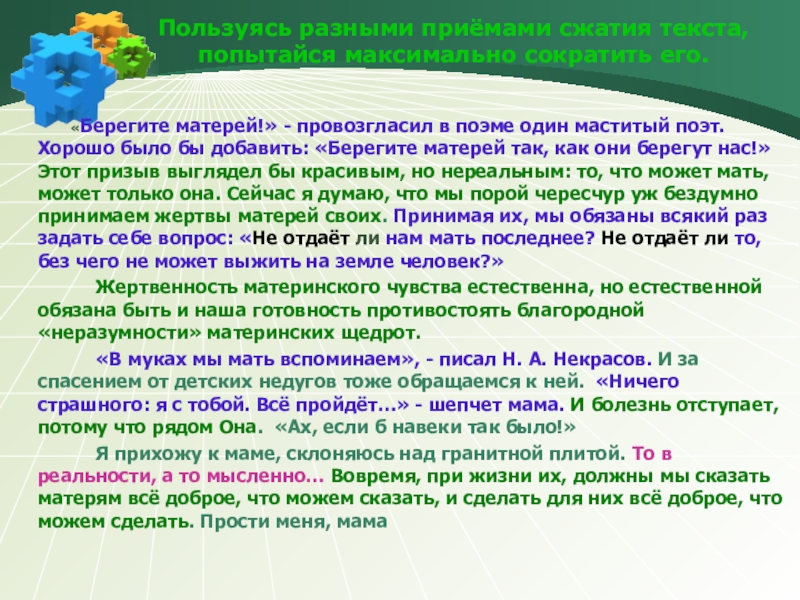 Пользуясь разными приёмами сжатия текста, попытайся максимально сократить его.

«Берегите матерей!» - провозгласил в поэме один маститый поэт. Хорошо было бы добавить: «Берегите матерей так, как они берегут нас!» Этот призыв выглядел бы красивым, но нереальным: то, что может мать, может только она. Сейчас я думаю, что мы порой чересчур уж бездумно принимаем жертвы матерей своих. Принимая их, мы обязаны всякий раз задать себе вопрос: «Не отдаёт ли нам мать последнее? Не отдаёт ли то, без чего не может выжить на земле человек?»

Жертвенность материнского чувства естественна, но естественной обязана быть и наша готовность противостоять благородной «неразумности» материнских щедрот.

«В муках мы мать вспоминаем», - писал Н. А. Некрасов. И за спасением от детских недугов тоже обращаемся к ней. «Ничего страшного: я с тобой. Всё пройдёт…» - шепчет мама. И болезнь отступает, потому что рядом Она. «Ах, если б навеки так было!»

Я прихожу к маме, склоняюсь над гранитной плитой. То в реальности, а то мысленно… Вовремя, при жизни их, должны мы сказать матерям всё доброе, что можем сказать, и сделать для них всё доброе, что можем сделать. Прости меня, мама